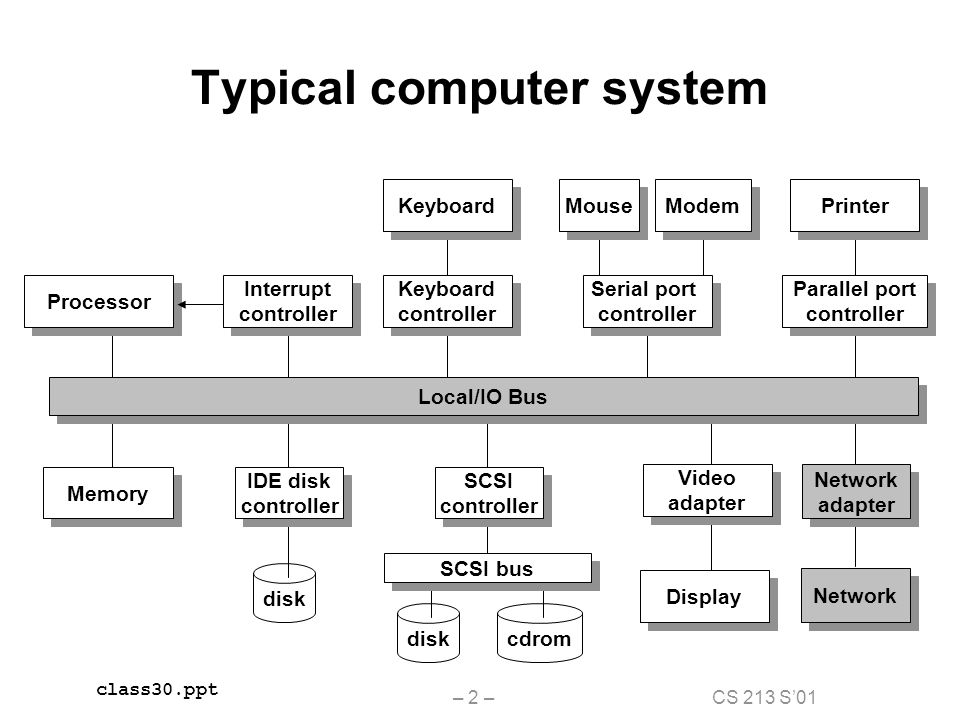 Typical computer system

Keyboard

Mouse

Modem

Printer

Processor

Interrupt controller

Keyboard controller

Serial port controller

Parallel port controller

Local/IO Bus

Memory

IDE disk controller

SCSI controller

Video adapter

Network adapter

disk

SCSI bus

Display

Network

disk

cdrom

class30.ppt

– 2 –

CS 213 S'01